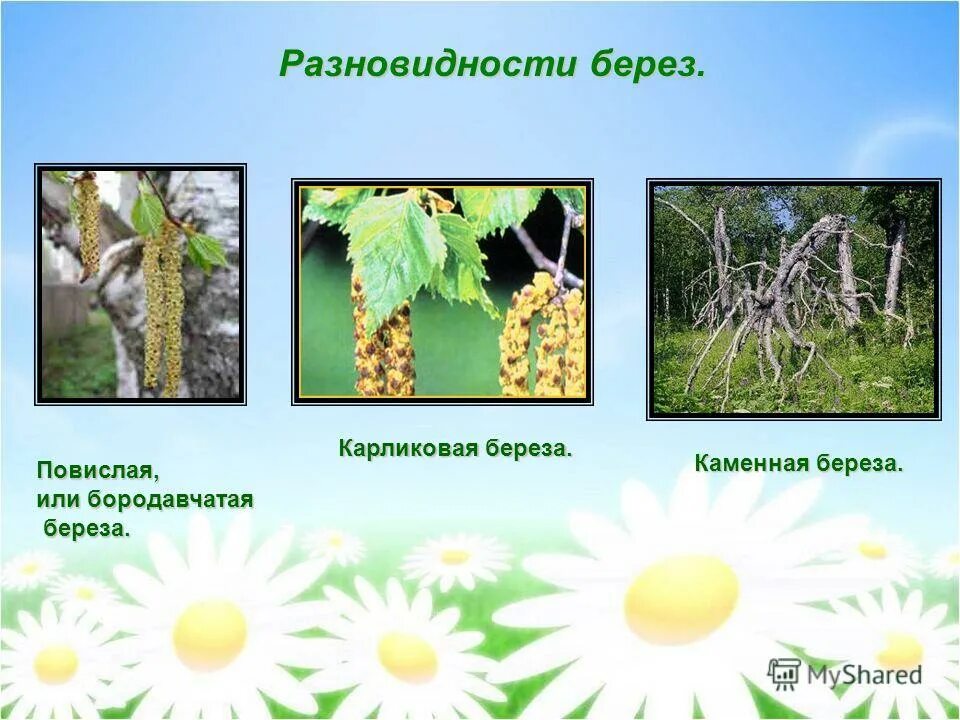 Разновидности берез.

Повислая, или бородавчатая береза.

Карликовая береза.

Каменная береза.

MyShared